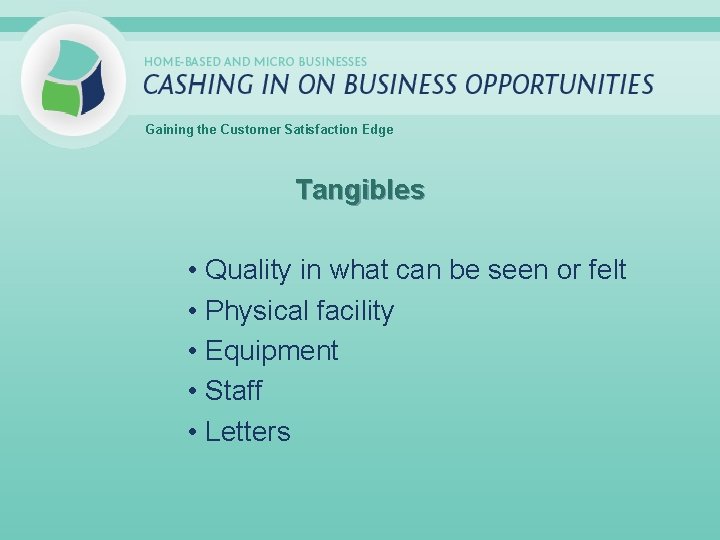 HOME-BASED AND MICRO BUSINESSES
CASHING IN ON BUSINESS OPPORTUNITIES

Gaining the Customer Satisfaction Edge

Tangibles

• Quality in what can be seen or felt
• Physical facility
• Equipment
• Staff
• Letters